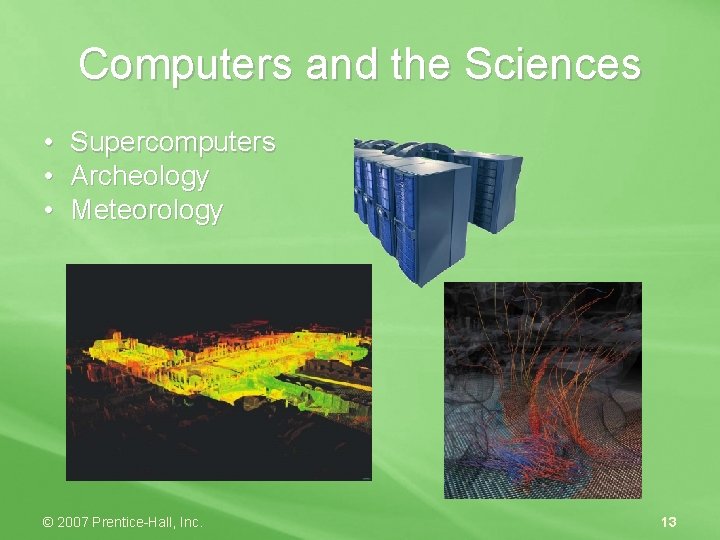 Computers and the Sciences

• Supercomputers
• Archeology
• Meteorology

© 2007 Prentice-Hall, Inc.

13